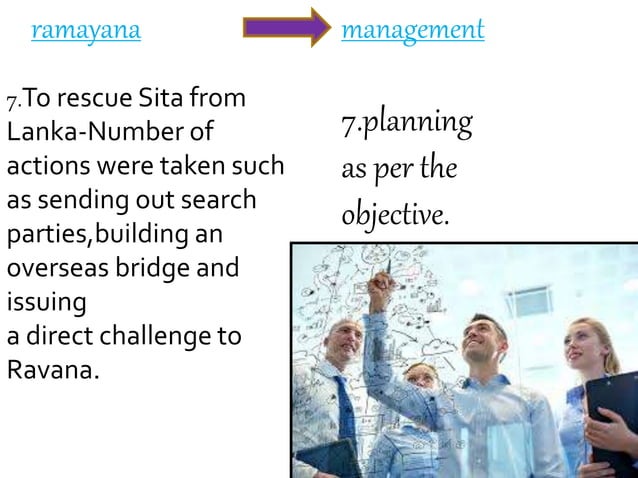 ramayana

management

7.To rescue Sita from Lanka-Number of actions were taken such as sending out search parties,building an overseas bridge and issuing
a direct challenge to Ravana.

7.planning as per the objective.